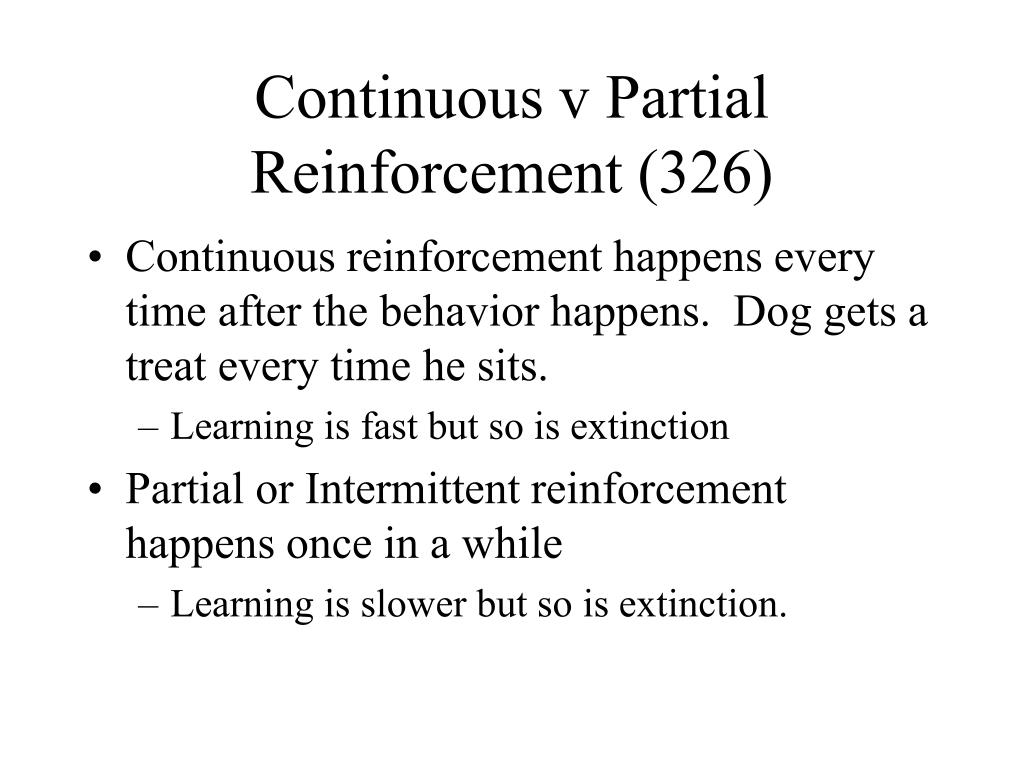 Continuous v Partial Reinforcement (326)

• Continuous reinforcement happens every time after the behavior happens.  Dog gets a treat every time he sits.
– Learning is fast but so is extinction
• Partial or Intermittent reinforcement happens once in a while
– Learning is slower but so is extinction.